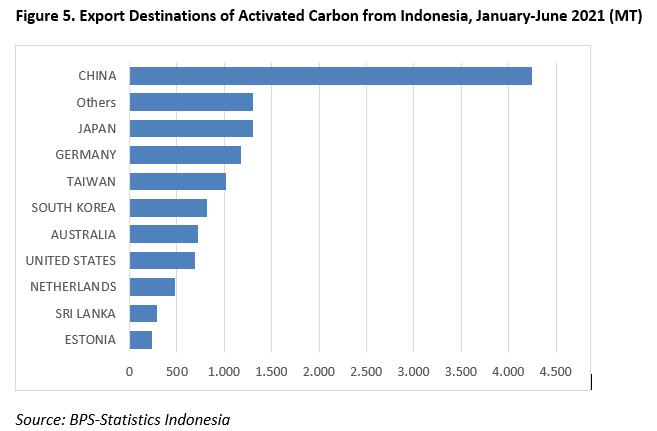 Figure 5. Export Destinations of Activated Carbon from Indonesia, January-June 2021 (MT)

CHINA
Others
JAPAN
GERMANY
TAIWAN
SOUTH KOREA
AUSTRALIA
UNITED STATES
NETHERLANDS
SRI LANKA
ESTONIA

0 500 1.000 1.500 2.000 2.500 3.000 3.500 4.000 4.500

Source: BPS-Statistics Indonesia